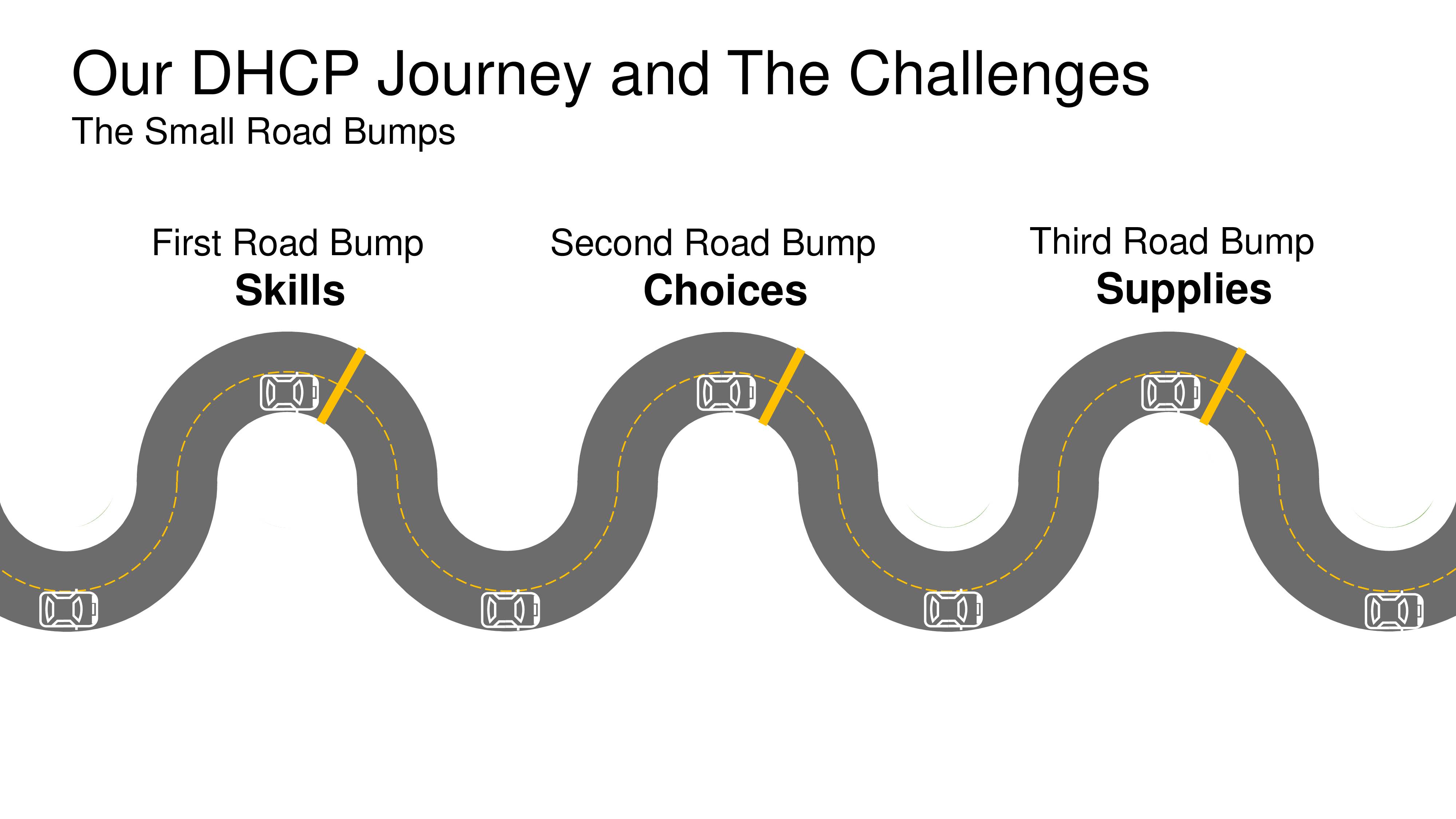 Our DHCP Journey and The Challenges
The Small Road Bumps

First Road Bump
Skills

Second Road Bump
Choices

Third Road Bump
Supplies